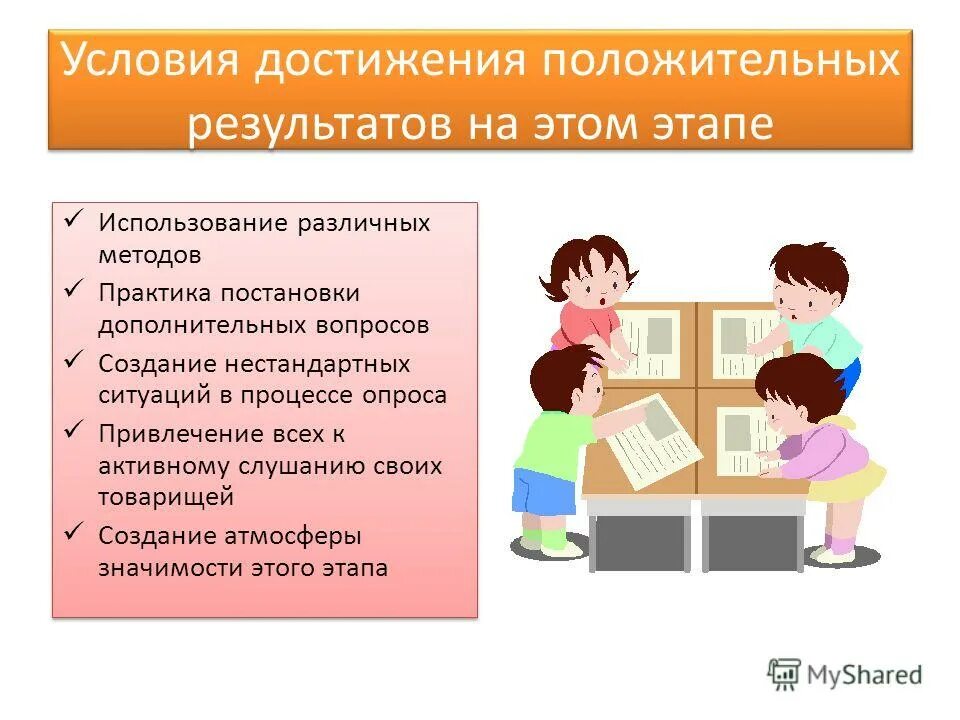 Условия достижения положительных результатов на этом этапе

✓ Использование различных методов
✓ Практика постановки дополнительных вопросов
✓ Создание нестандартных ситуаций в процессе опроса
✓ Привлечение всех к активному слушанию своих товарищей
✓ Создание атмосферы значимости этого этапа

MyShared